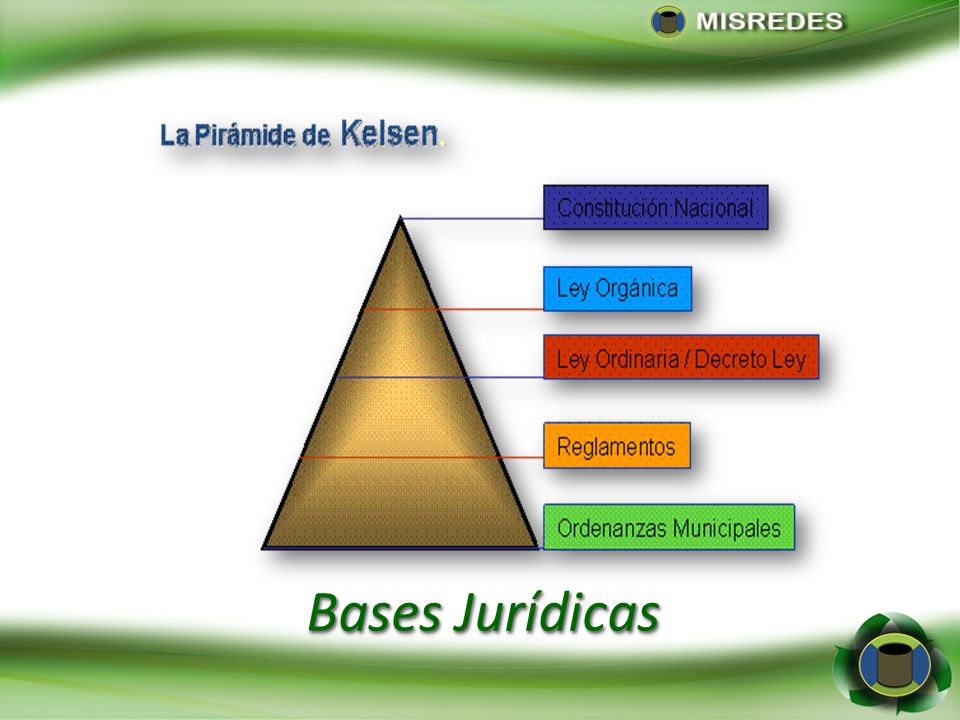 MISREDES

La Pirámide de Kelsen.

Constitución Nacional

Ley Orgánica

Ley Ordinaria / Decreto Ley

Reglamentos

Ordenanzas Municipales

Bases Jurídicas